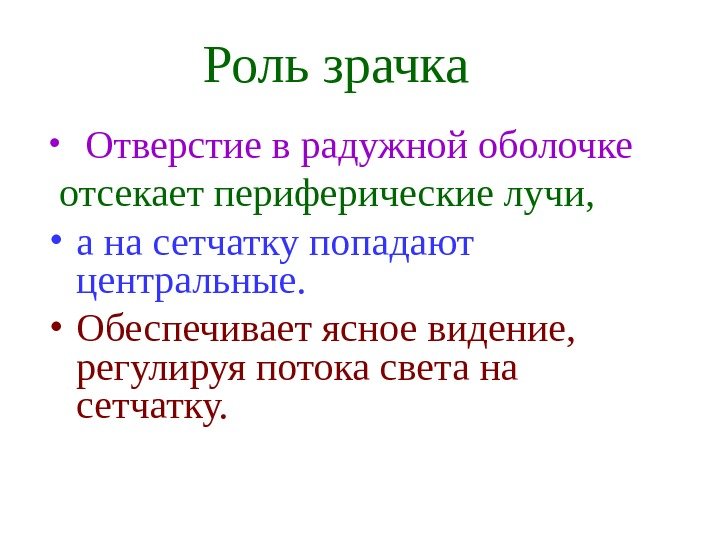 Роль зрачка

• Отверстие в радужной оболочке
отсекает периферические лучи,
• а на сетчатку попадают центральные.
• Обеспечивает ясное видение, регулируя потока света на сетчатку.